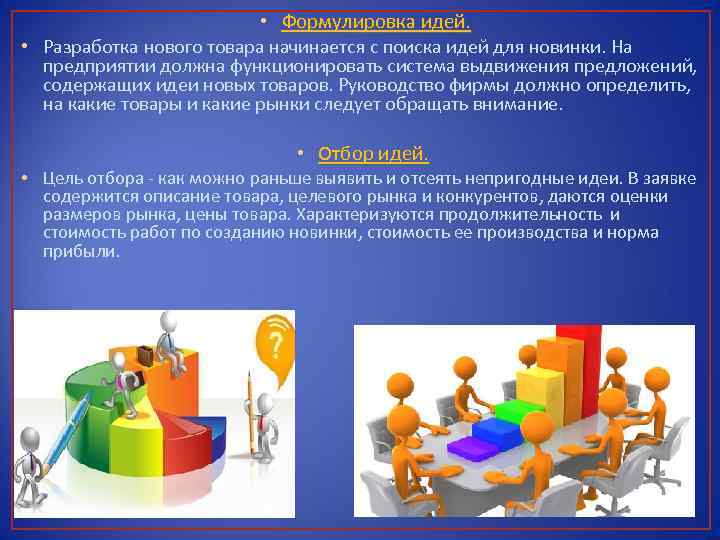 • Формулировка идей.

• Разработка нового товара начинается с поиска идей для новинки. На предприятии должна функционировать система выдвижения предложений, содержащих идеи новых товаров. Руководство фирмы должно определить, на какие товары и какие рынки следует обращать внимание.

• Отбор идей.

• Цель отбора - как можно раньше выявить и отсеять непригодные идеи. В заявке содержится описание товара, целевого рынка и конкурентов, даются оценки размеров рынка, цены товара. Характеризуются продолжительность и стоимость работ по созданию новинки, стоимость ее производства и норма прибыли.

?